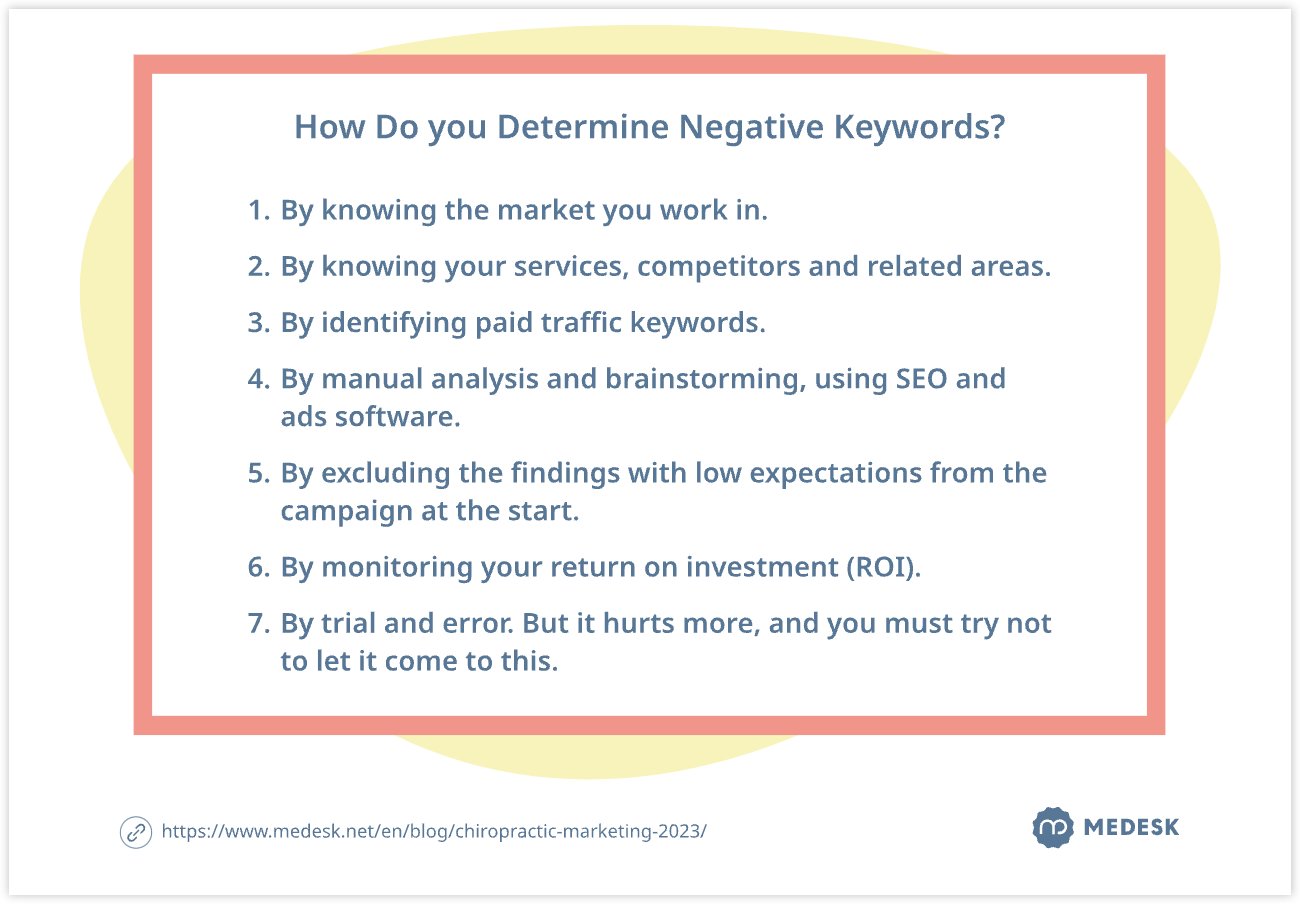 How Do you Determine Negative Keywords?

1. By knowing the market you work in.

2. By knowing your services, competitors and related areas.

3. By identifying paid traffic keywords.

4. By manual analysis and brainstorming, using SEO and ads software.

5. By excluding the findings with low expectations from the campaign at the start.

6. By monitoring your return on investment (ROI).

7. By trial and error. But it hurts more, and you must try not to let it come to this.

https://www.medesk.net/en/blog/chiropractic-marketing-2023/

MEDESK